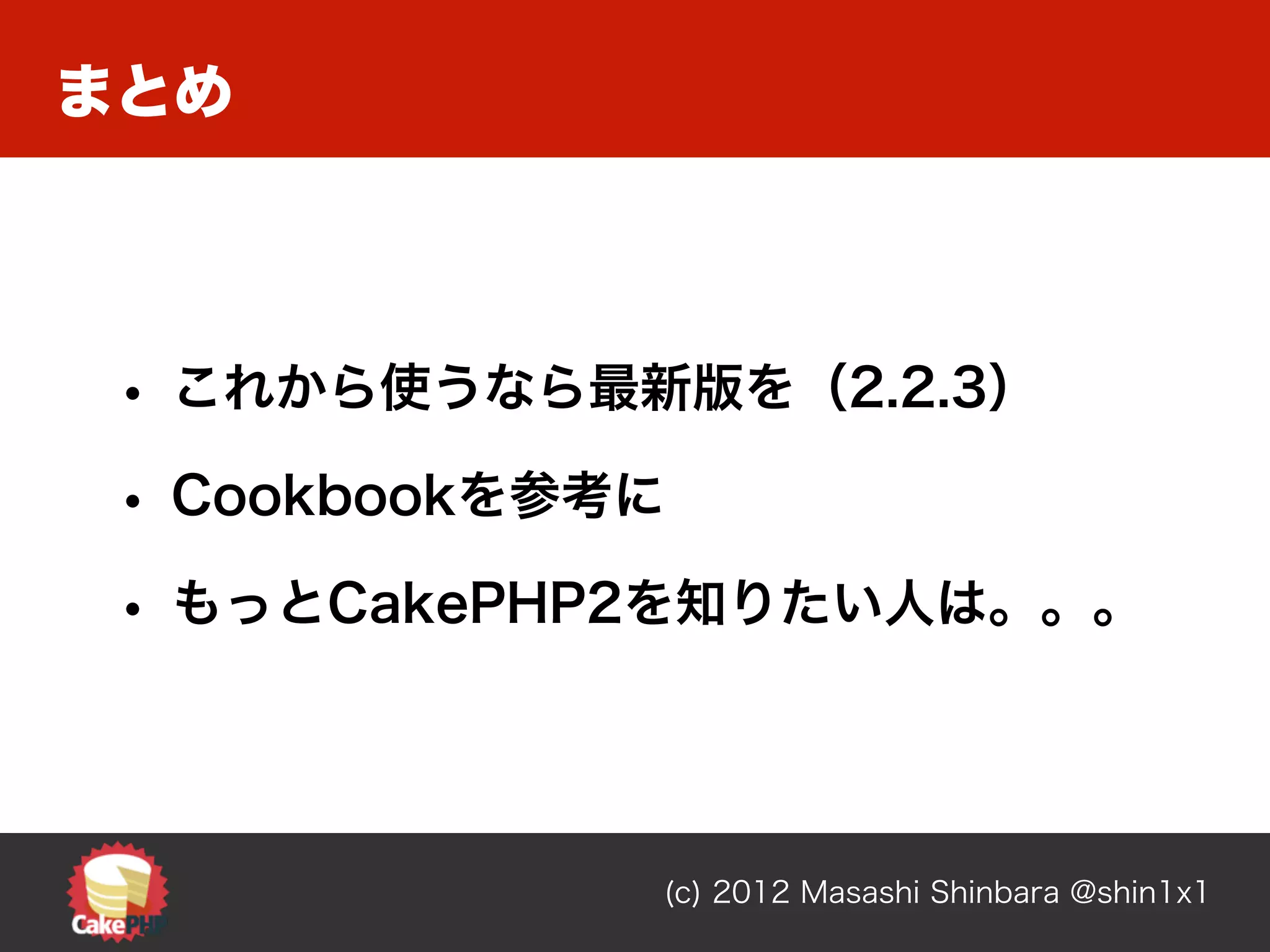 まとめ

• これから使うなら最新版を（2.2.3）

• Cookbookを参考に

• もっとCakePHP2を知りたい人は。。。

CakePHP

(c) 2012 Masashi Shinbara @shin1x1